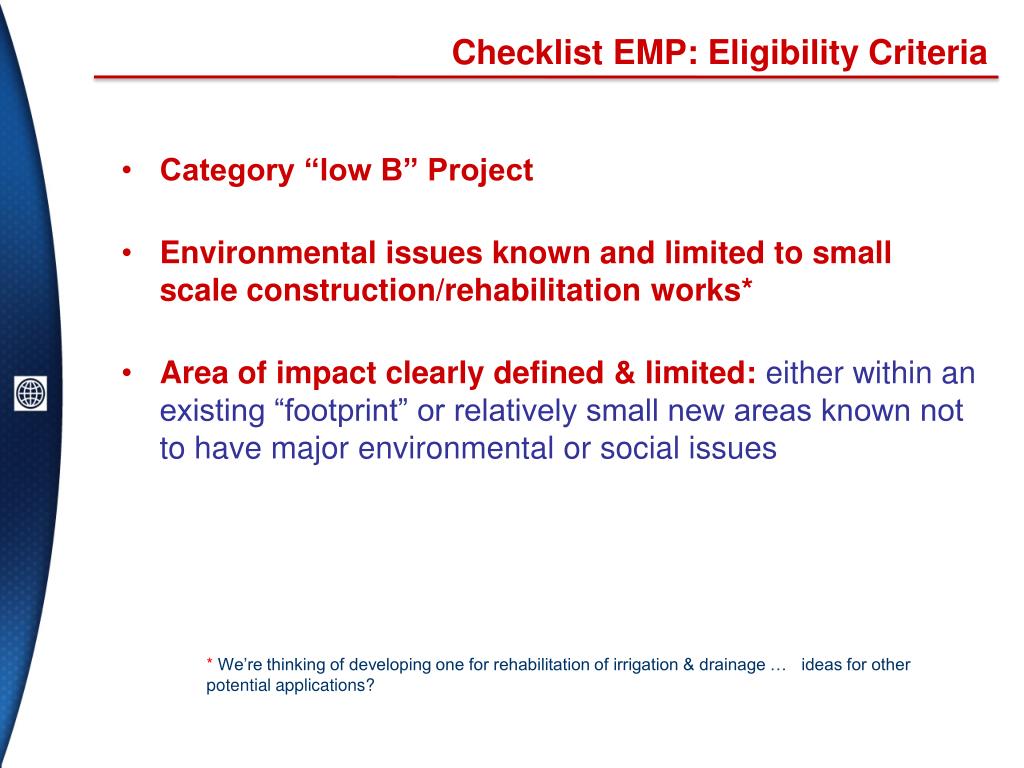 Checklist EMP: Eligibility Criteria

• Category “low B” Project

• Environmental issues known and limited to small scale construction/rehabilitation works*

• Area of impact clearly defined & limited: either within an existing “footprint” or relatively small new areas known not to have major environmental or social issues

* We’re thinking of developing one for rehabilitation of irrigation & drainage … ideas for other potential applications?